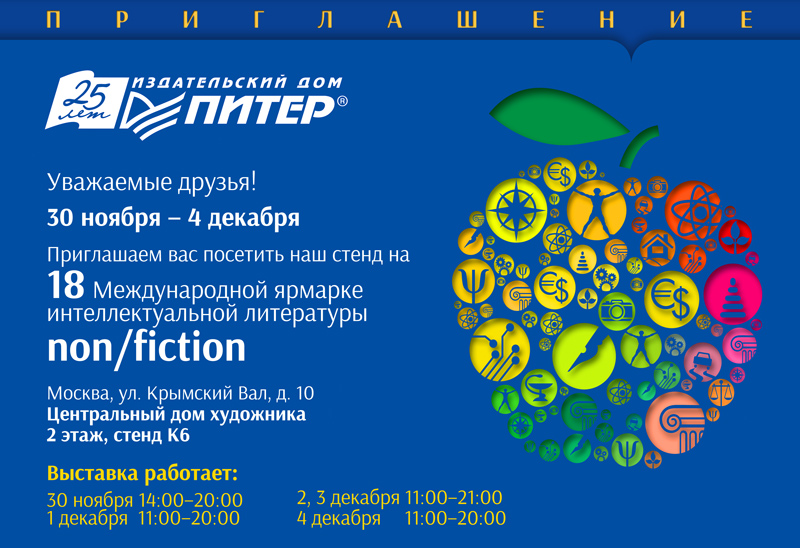 ПРИГЛАШЕНИЕ

25 лет ИЗДАТЕЛЬСКИЙ ДОМ ПИТЕР®

Уважаемые друзья!

30 ноября – 4 декабря

Приглашаем вас посетить наш стенд на
18 Международной ярмарке интеллектуальной литературы
non/fiction

Москва, ул. Крымский Вал, д. 10
Центральный дом художника
2 этаж, стенд К6

Выставка работает:
30 ноября 14:00–20:00
1 декабря 11:00–20:00

2, 3 декабря 11:00–21:00
4 декабря 11:00–20:00